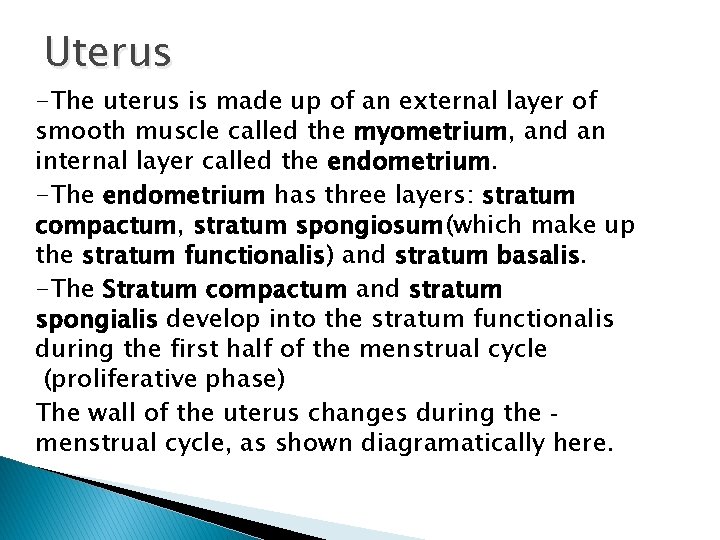 Uterus

-The uterus is made up of an external layer of smooth muscle called the myometrium, and an internal layer called the endometrium.

-The endometrium has three layers: stratum compactum, stratum spongiosum(which make up the stratum functionalis) and stratum basalis.

-The Stratum compactum and stratum spongialis develop into the stratum functionalis during the first half of the menstrual cycle (proliferative phase)

The wall of the uterus changes during the - menstrual cycle, as shown diagramatically here.